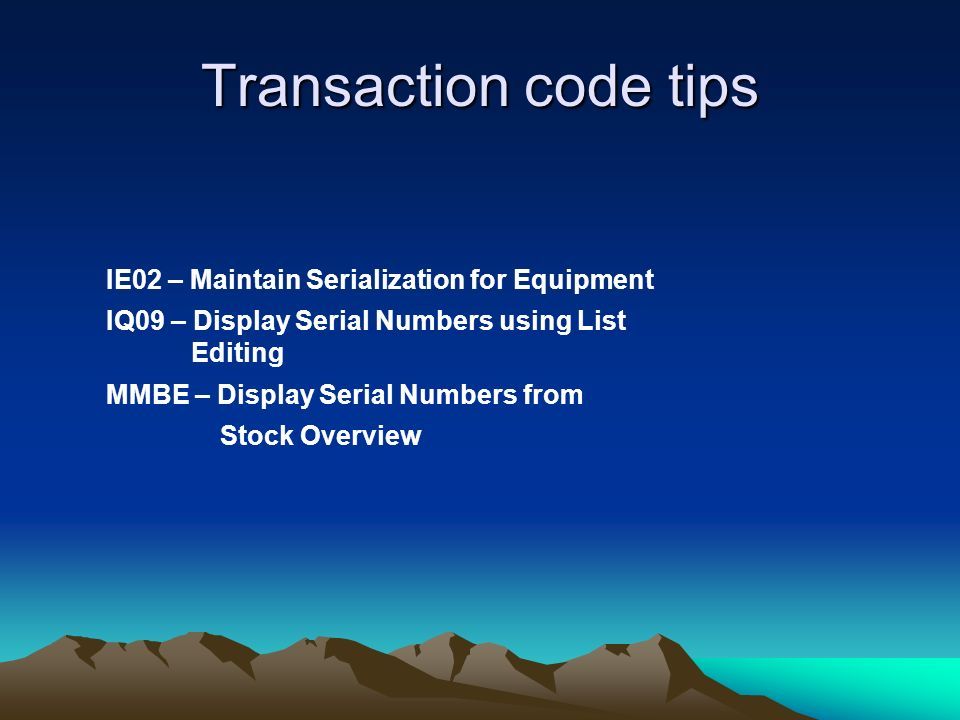 Transaction code tips

IE02 – Maintain Serialization for Equipment

IQ09 – Display Serial Numbers using List Editing

MMBE – Display Serial Numbers from Stock Overview